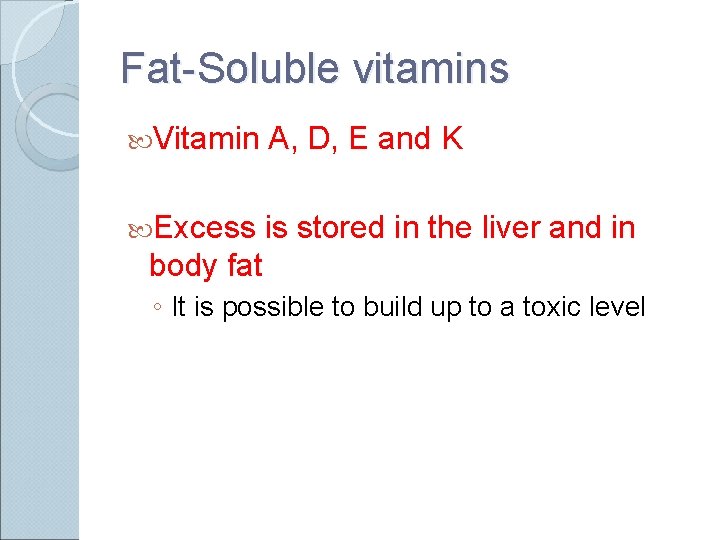 Fat-Soluble vitamins

Vitamin A, D, E and K

Excess is stored in the liver and in body fat

◦ It is possible to build up to a toxic level